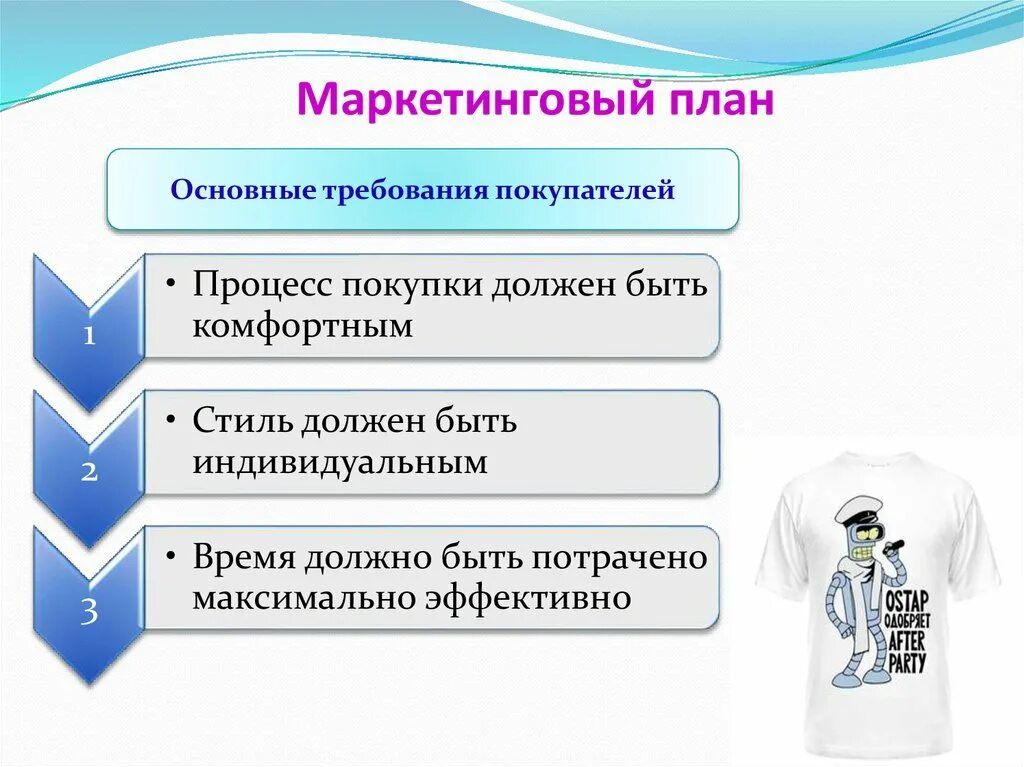 Маркетинговый план

Основные требования покупателей

1

• Процесс покупки должен быть комфортным

2

• Стиль должен быть индивидуальным

3

• Время должно быть потрачено максимально эффективно

OSTAP ОДОБРЯЕТ AFTER PARTY